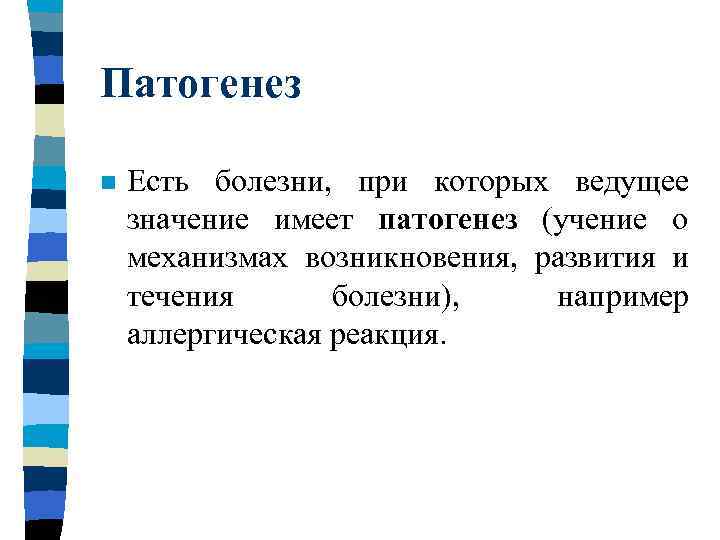 Патогенез

Есть болезни, при которых ведущее значение имеет патогенез (учение о механизмах возникновения, развития и течения болезни), например аллергическая реакция.